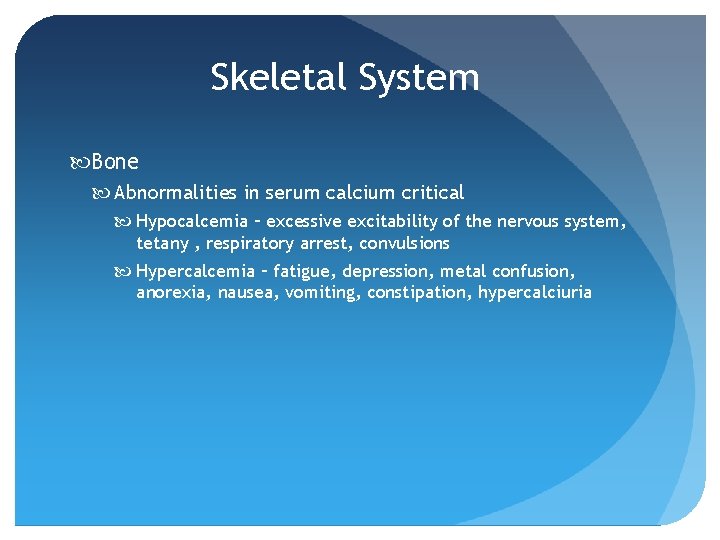 Skeletal System

Bone

Abnormalities in serum calcium critical

Hypocalcemia – excessive excitability of the nervous system, tetany , respiratory arrest, convulsions

Hypercalcemia – fatigue, depression, metal confusion, anorexia, nausea, vomiting, constipation, hypercalciuria